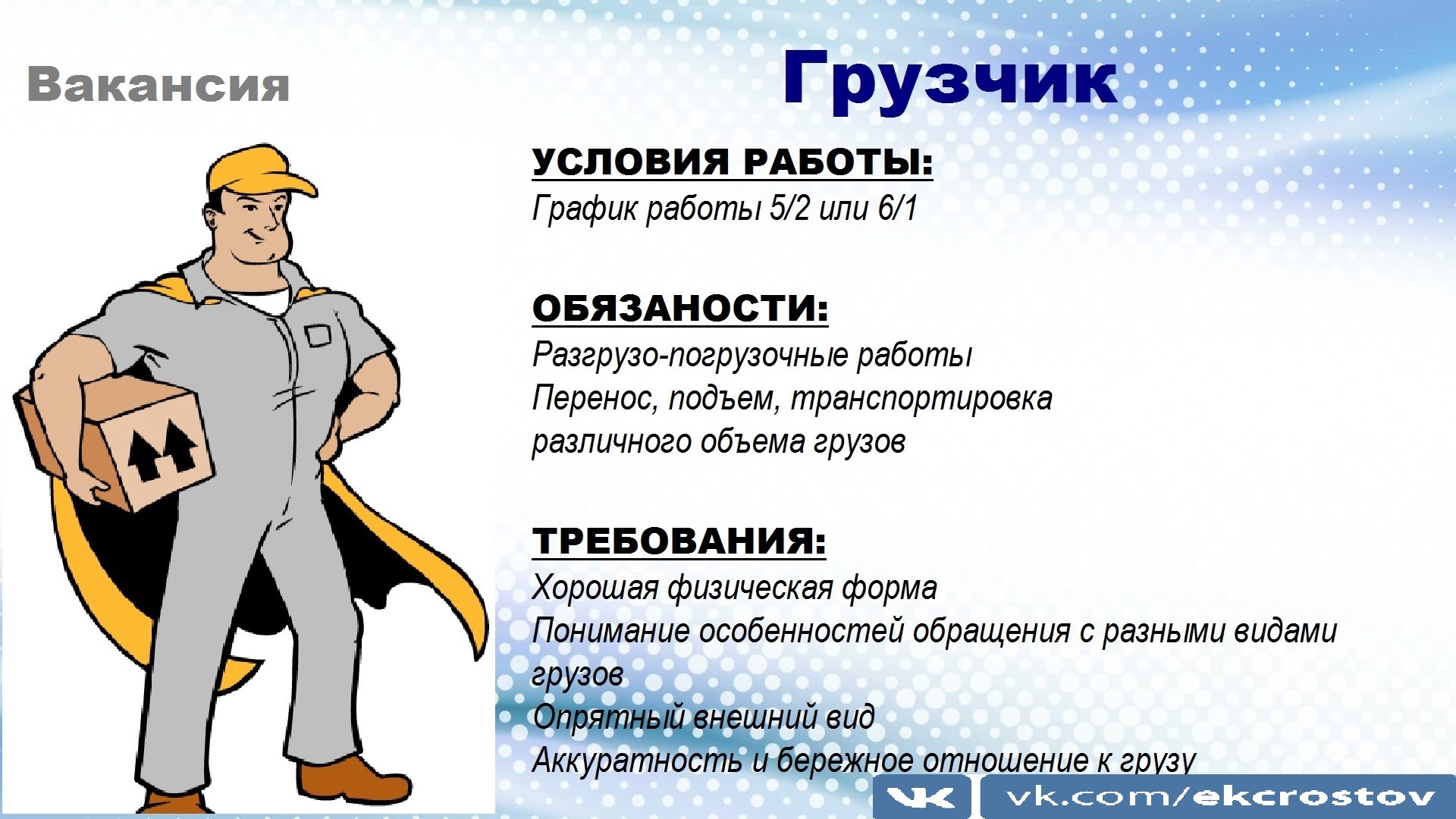 Вакансия

Грузчик

УСЛОВИЯ РАБОТЫ:
График работы 5/2 или 6/1

ОБЯЗАНОСТИ:
Разгрузо-погрузочные работы
Перенос, подъем, транспортировка различного объема грузов

ТРЕБОВАНИЯ:
Хорошая физическая форма
Понимание особенностей обращения с разными видами грузов
Опрятный внешний вид
Аккуратность и бережное отношение к грузу

VK vk.com/ekcrostov